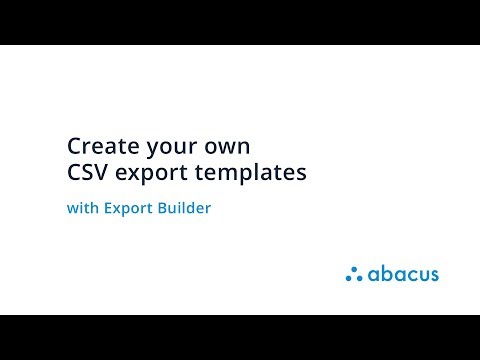 Create your own
CSV export templates

with Export Builder

abacus